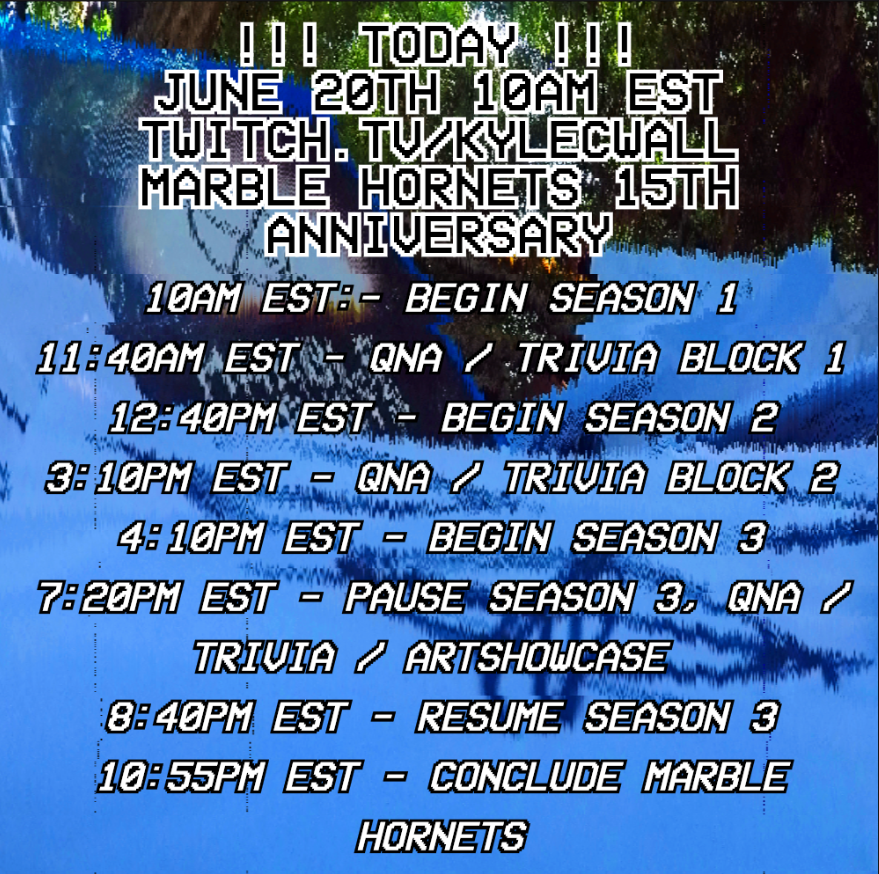 !!! TODAY !!!
JUNE 20TH 10AM EST
TWITCH.TV/KYLECWALL
MARBLE HORNETS 15TH ANNIVERSARY

10AM EST:- BEGIN SEASON 1
11:40AM EST - QNA / TRIVIA BLOCK 1
12:40PM EST - BEGIN SEASON 2
3:10PM EST - QNA / TRIVIA BLOCK 2
4:10PM EST - BEGIN SEASON 3
7:20PM EST - PAUSE SEASON 3, QNA / TRIVIA / ARTSHOWCASE
8:40PM EST - RESUME SEASON 3
10:55PM EST - CONCLUDE MARBLE HORNETS